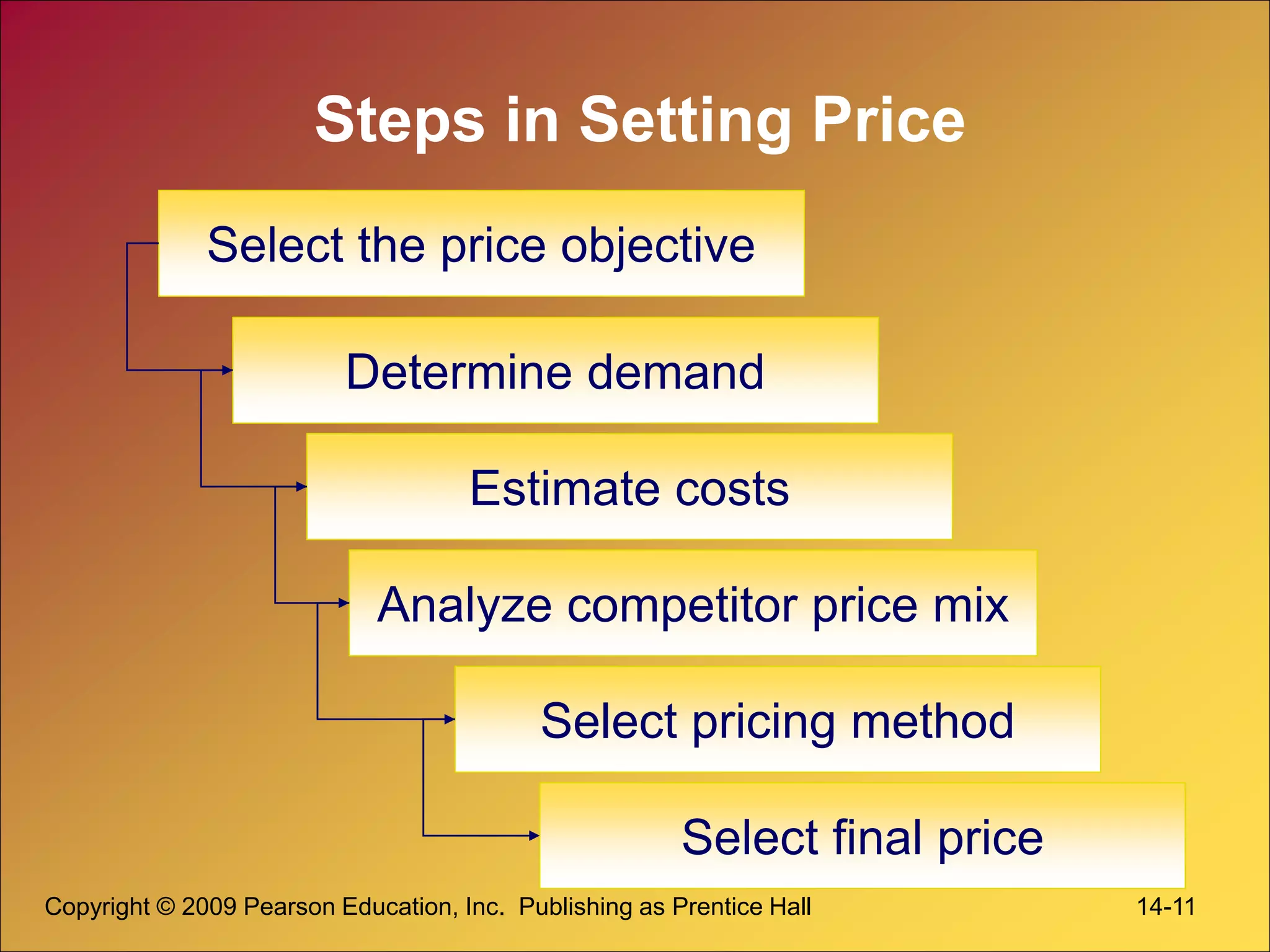 Steps in Setting Price

Select the price objective

Determine demand

Estimate costs

Analyze competitor price mix

Select pricing method

Select final price

Copyright © 2009 Pearson Education, Inc. Publishing as Prentice Hall

14-11